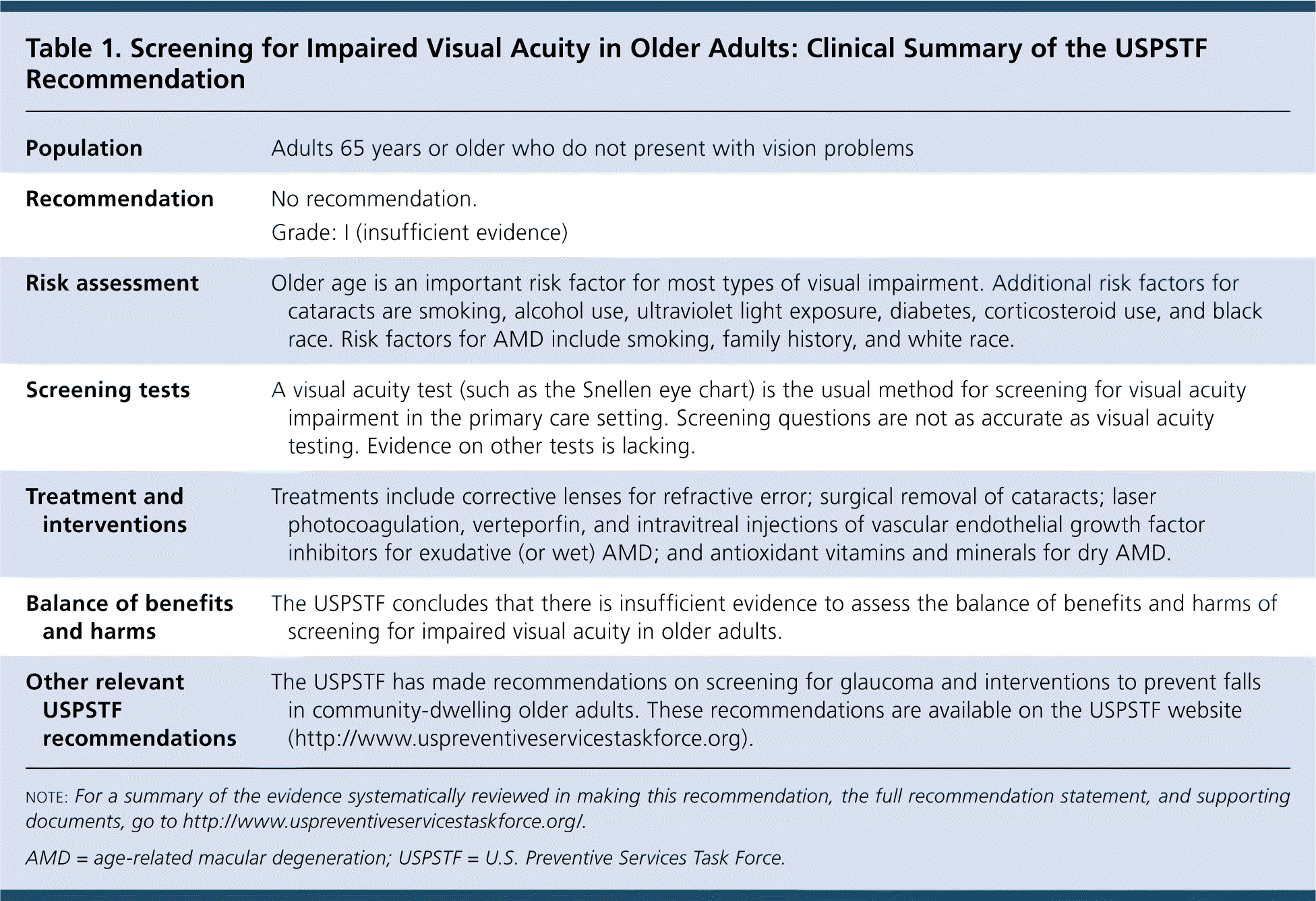 Table 1. Screening for Impaired Visual Acuity in Older Adults: Clinical Summary of the USPSTF Recommendation

| | |
|---|---|
| Population | Adults 65 years or older who do not present with vision problems |
| Recommendation | No recommendation. Grade: I (insufficient evidence) |
| Risk assessment | Older age is an important risk factor for most types of visual impairment. Additional risk factors for cataracts are smoking, alcohol use, ultraviolet light exposure, diabetes, corticosteroid use, and black race. Risk factors for AMD include smoking, family history, and white race. |
| Screening tests | A visual acuity test (such as the Snellen eye chart) is the usual method for screening for visual acuity impairment in the primary care setting. Screening questions are not as accurate as visual acuity testing. Evidence on other tests is lacking. |
| Treatment and interventions | Treatments include corrective lenses for refractive error; surgical removal of cataracts; laser photocoagulation, verteporfin, and intravitreal injections of vascular endothelial growth factor inhibitors for exudative (or wet) AMD; and antioxidant vitamins and minerals for dry AMD. |
| Balance of benefits and harms | The USPSTF concludes that there is insufficient evidence to assess the balance of benefits and harms of screening for impaired visual acuity in older adults. |
| Other relevant USPSTF recommendations | The USPSTF has made recommendations on screening for glaucoma and interventions to prevent falls in community-dwelling older adults. These recommendations are available on the USPSTF website (http://www.uspreventiveservicestaskforce.org). |

NOTE: For a summary of the evidence systematically reviewed in making this recommendation, the full recommendation statement, and supporting documents, go to http://www.uspreventiveservicestaskforce.org/.

AMD = age-related macular degeneration; USPSTF = U.S. Preventive Services Task Force.